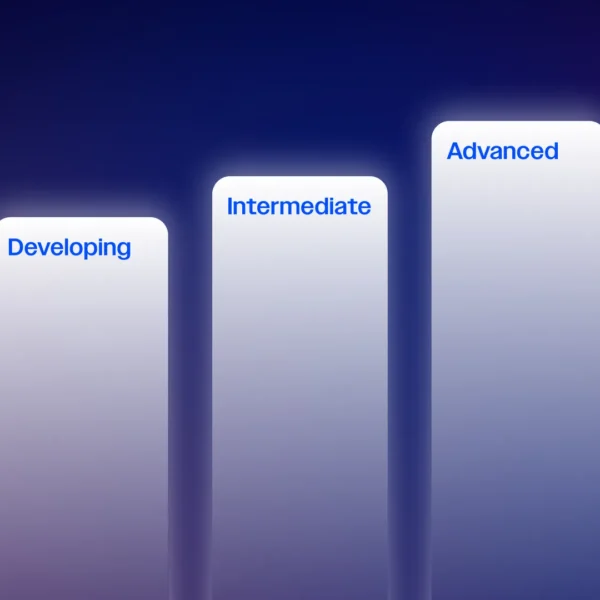 Developing

Intermediate

Advanced